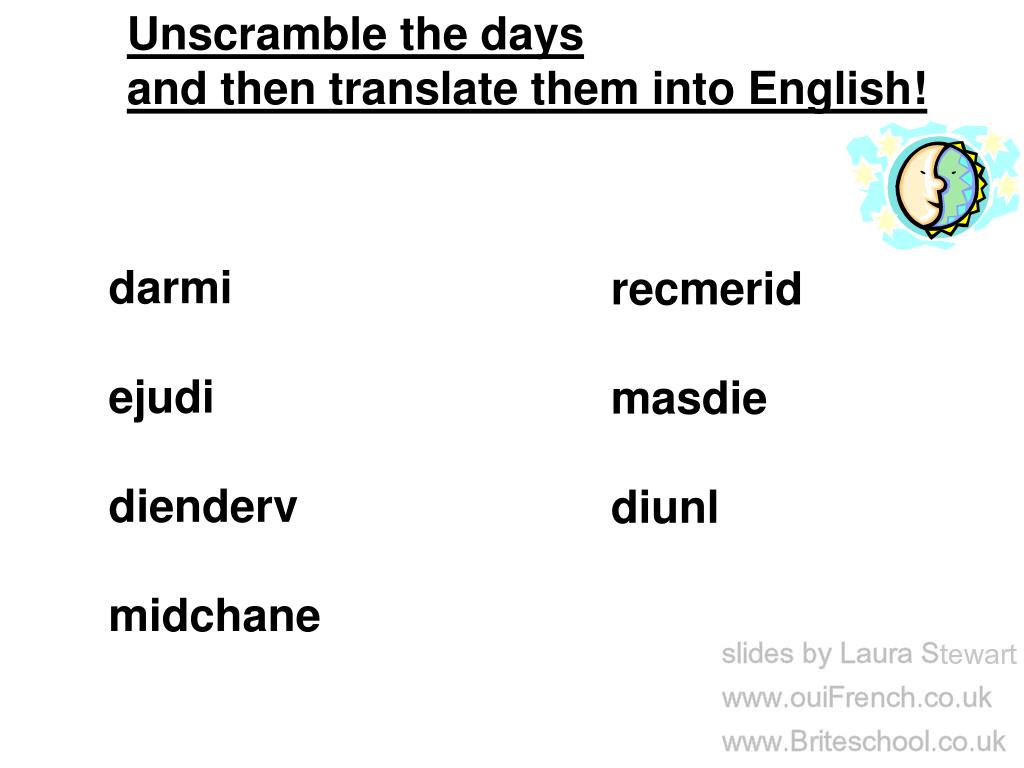 Unscramble the days
and then translate them into English!

darmi

ejudi

dienderv

midchane

recmerid

masdie

diunl

slides by Laura Stewart
www.ouiFrench.co.uk
www.Briteschool.co.uk